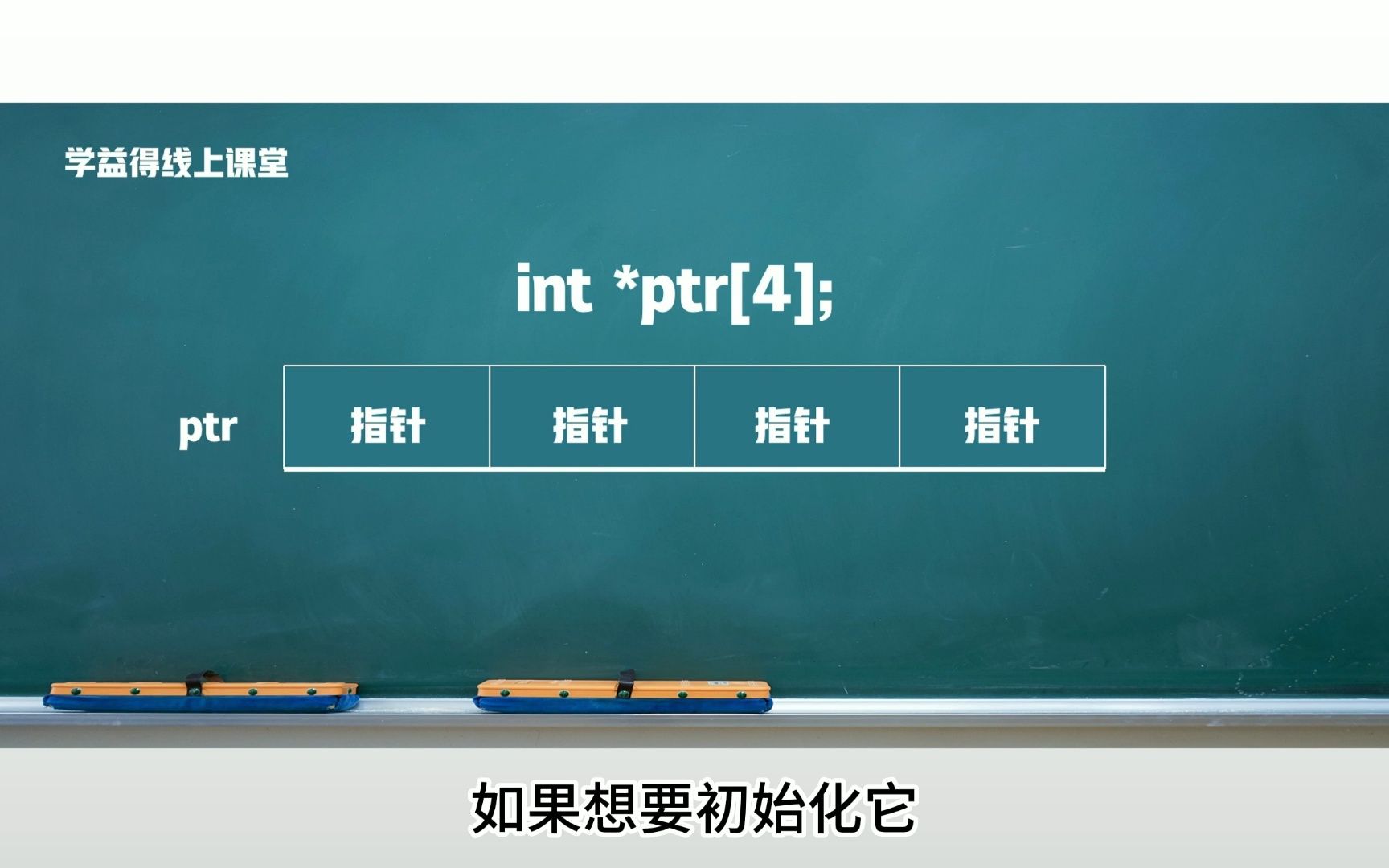 学益得线上课堂

int *ptr[4];

ptr

| 指针 | 指针 | 指针 | 指针 |
|---|---|---|---|

如果想要初始化它